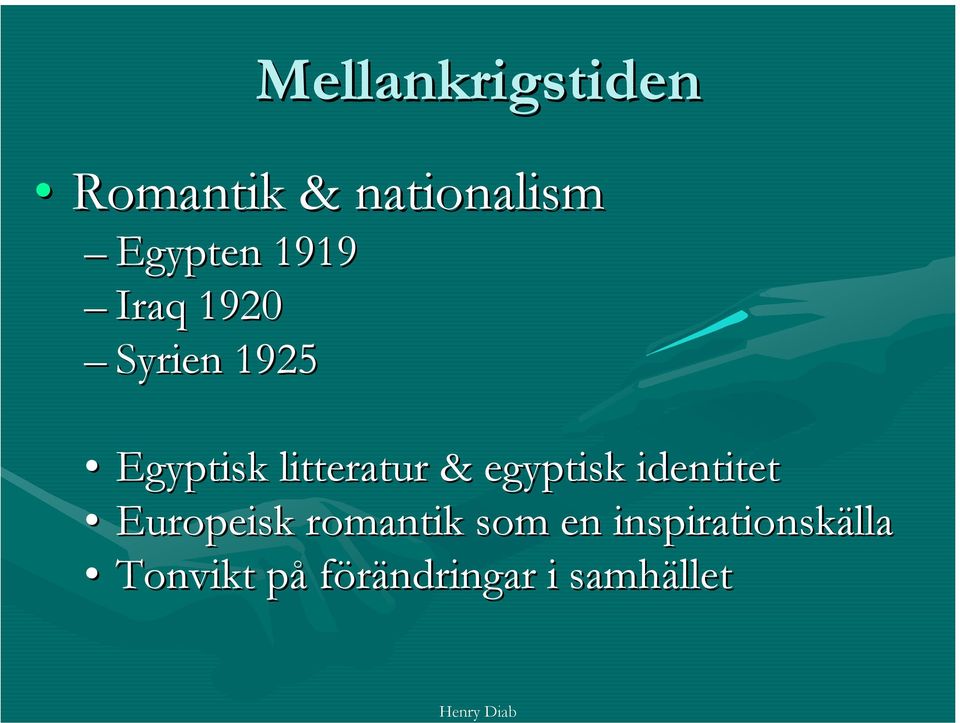 Mellankrigstiden

• Romantik & nationalism
– Egypten 1919
– Iraq 1920
– Syrien 1925

• Egyptisk litteratur & egyptisk identitet
• Europeisk romantik som en inspirationskälla
• Tonvikt på förändringar i samhället

Henry Diab